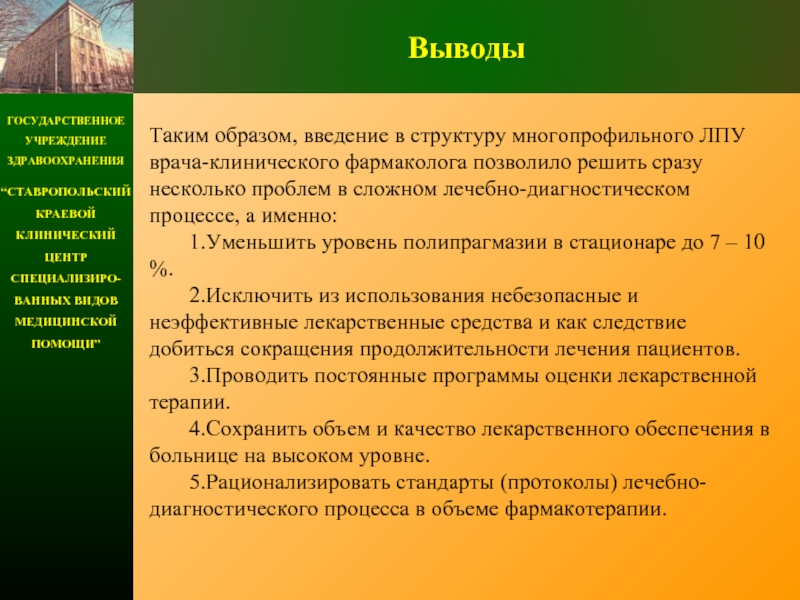 Выводы

ГОСУДАРСТВЕННОЕ УЧРЕЖДЕНИЕ ЗДРАВООХРАНЕНИЯ “СТАВРОПОЛЬСКИЙ КРАЕВОЙ КЛИНИЧЕСКИЙ ЦЕНТР СПЕЦИАЛИЗИРОВАННЫХ ВИДОВ МЕДИЦИНСКОЙ ПОМОЩИ"

Таким образом, введение в структуру многопрофильного ЛПУ врача-клинического фармаколога позволило решить сразу несколько проблем в сложном лечебно-диагностическом процессе, а именно:

1.Уменьшить уровень полипрагмазии в стационаре до 7 – 10 %.

2.Исключить из использования небезопасные и неэффективные лекарственные средства и как следствие добиться сокращения продолжительности лечения пациентов.

3.Проводить постоянные программы оценки лекарственной терапии.

4.Сохранить объем и качество лекарственного обеспечения в больнице на высоком уровне.

5.Рационализировать стандарты (протоколы) лечебно-диагностического процесса в объеме фармакотерапии.